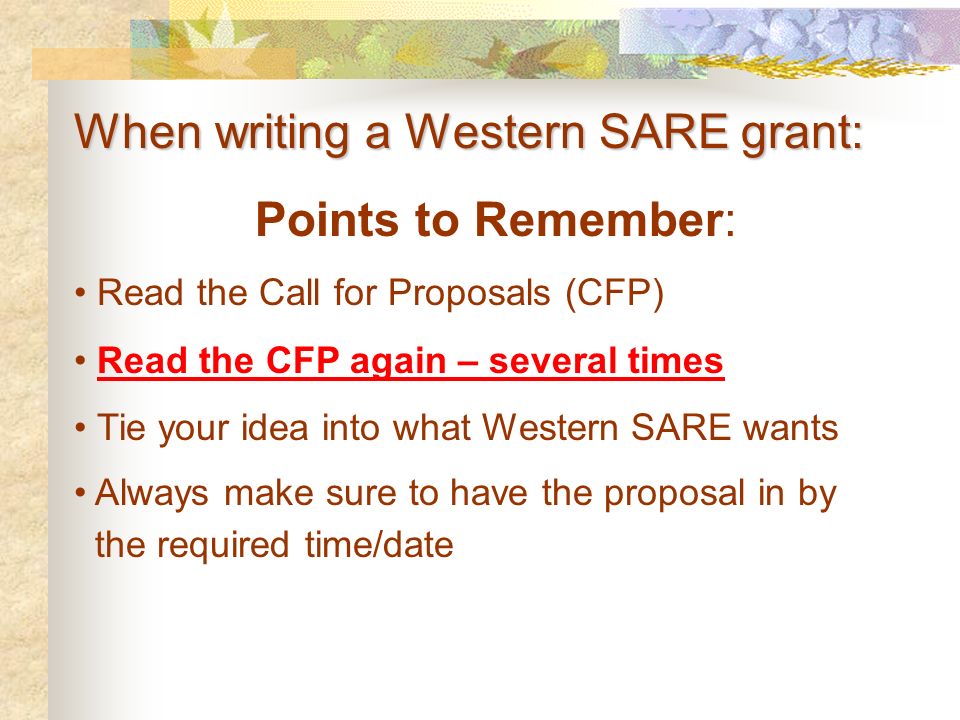 When writing a Western SARE grant:

Points to Remember:

• Read the Call for Proposals (CFP)

• Read the CFP again – several times

• Tie your idea into what Western SARE wants

• Always make sure to have the proposal in by the required time/date